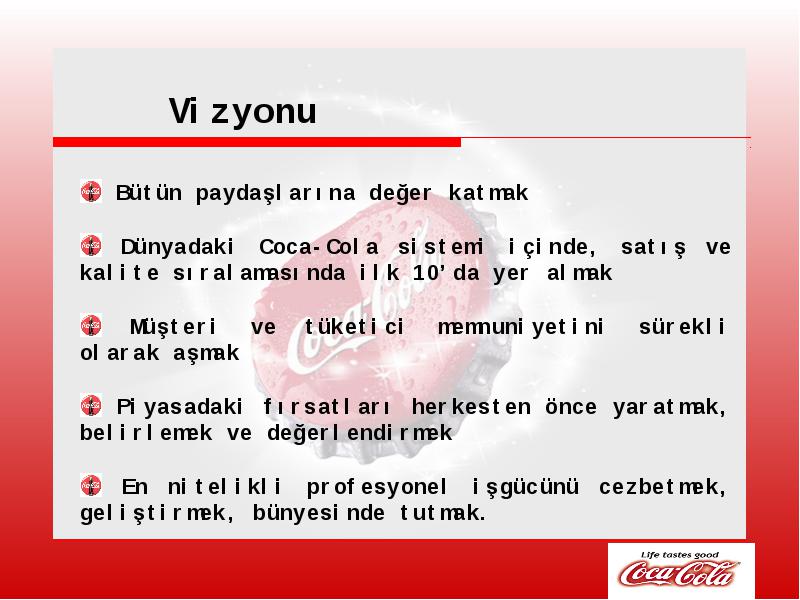 Vizyonu

Bütün paydaşlarına değer katmak

Dünyadaki Coca-Cola sistemi içinde, satış ve kalite sıralamasında ilk 10'da yer almak

Müşteri ve tüketici memnuniyetini sürekli olarak aşmak

Piyasadaki fırsatları herkesten önce yaratmak, belirlemek ve değerlendirmek

En nitelikli profesyonel işgücünü cezbetmek, geliştirmek, bünyesinde tutmak.

Life tastes good
Coca-Cola